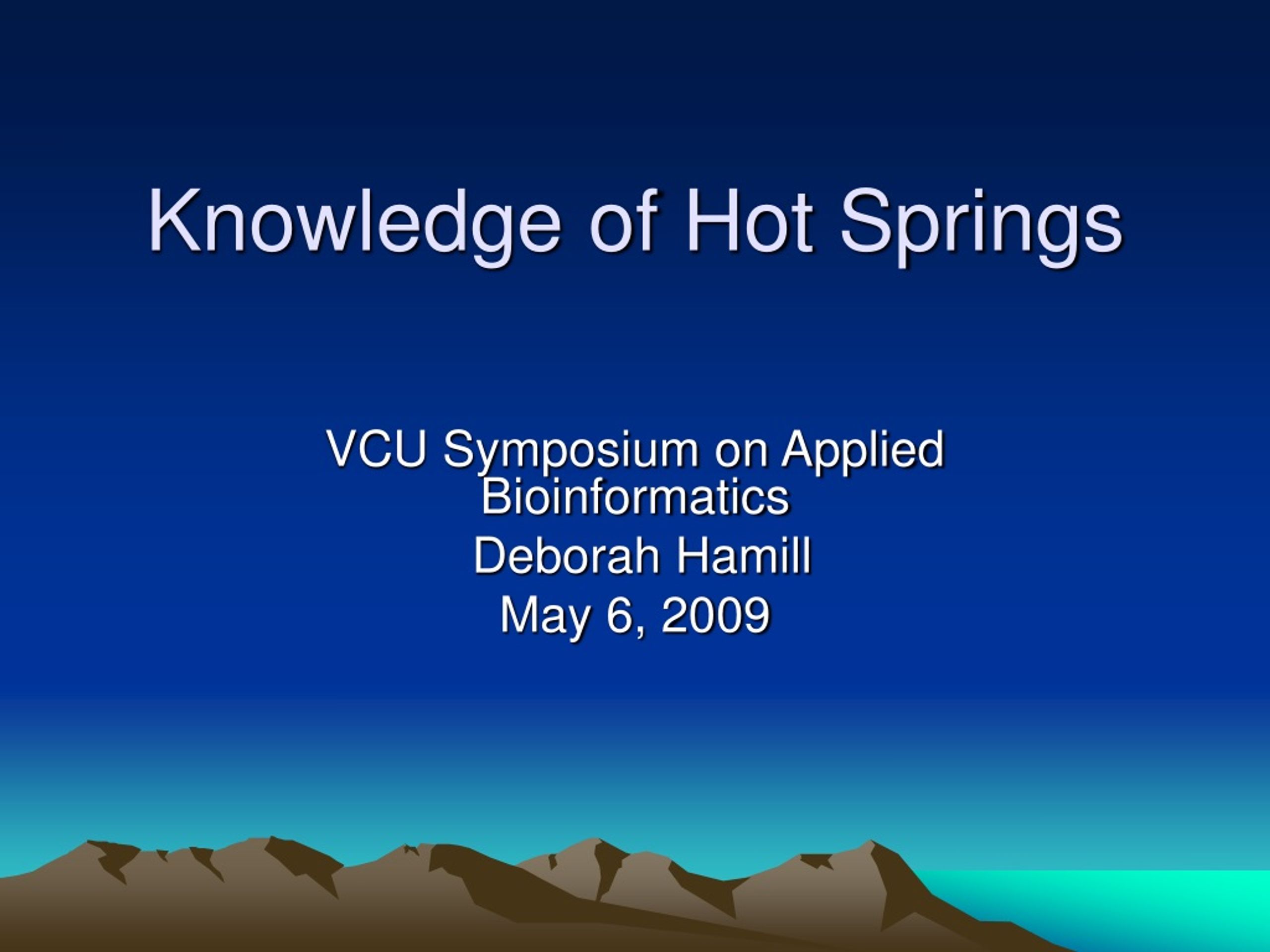 Knowledge of Hot Springs

VCU Symposium on Applied Bioinformatics
Deborah Hamill
May 6, 2009